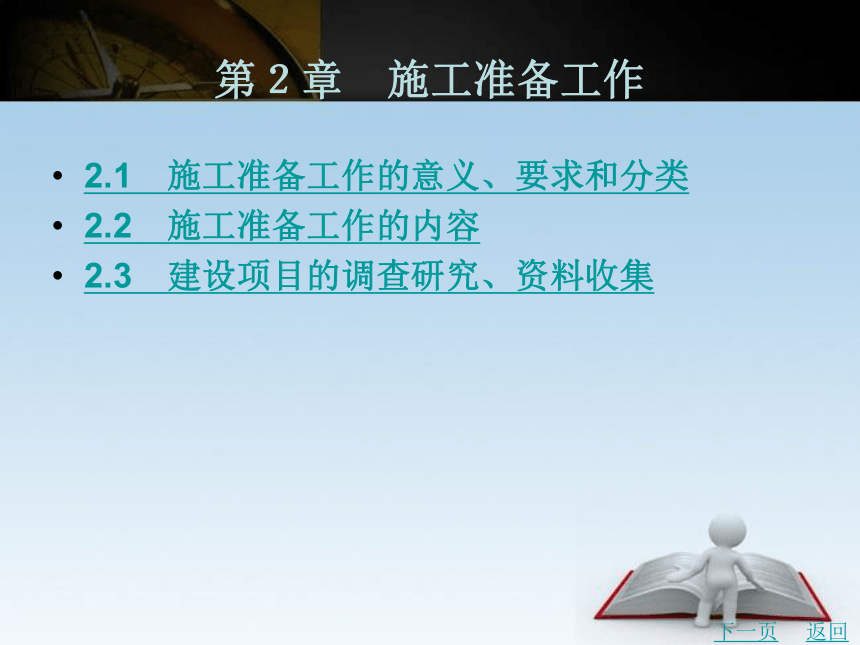 第 2 章　施工准备工作

• 2.1　施工准备工作的意义、要求和分类
• 2.2　施工准备工作的内容
• 2.3　建设项目的调查研究、资料收集

下一页　返回